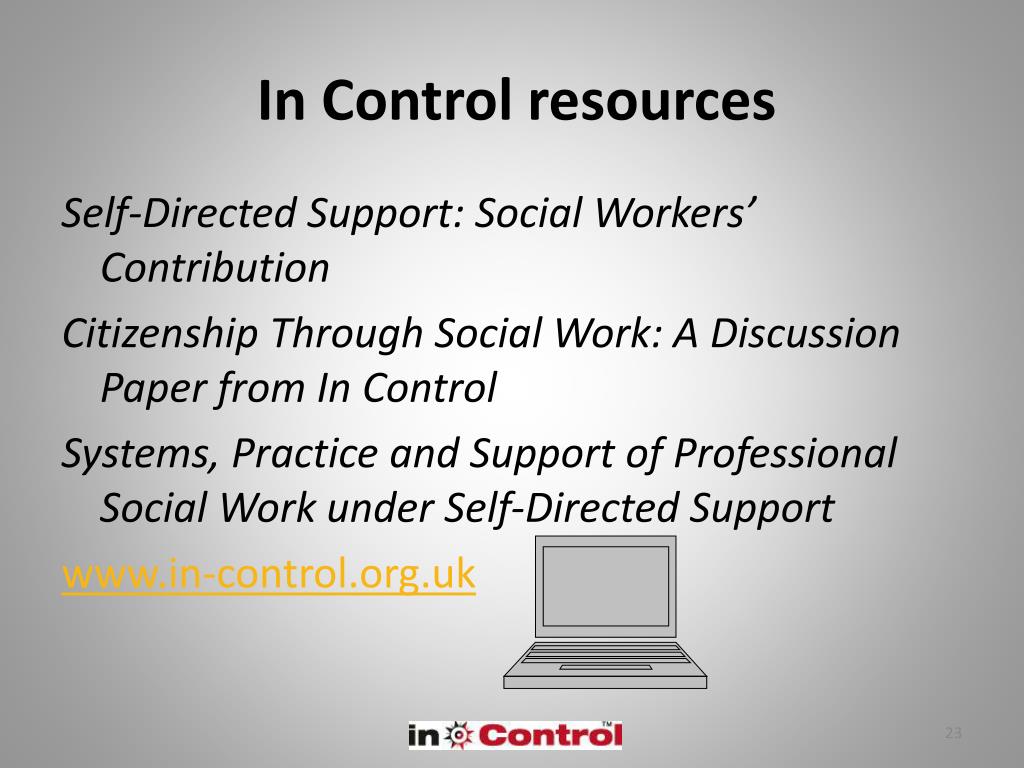 In Control resources

Self-Directed Support: Social Workers' Contribution

Citizenship Through Social Work: A Discussion Paper from In Control

Systems, Practice and Support of Professional Social Work under Self-Directed Support

www.in-control.org.uk

in Control™

23